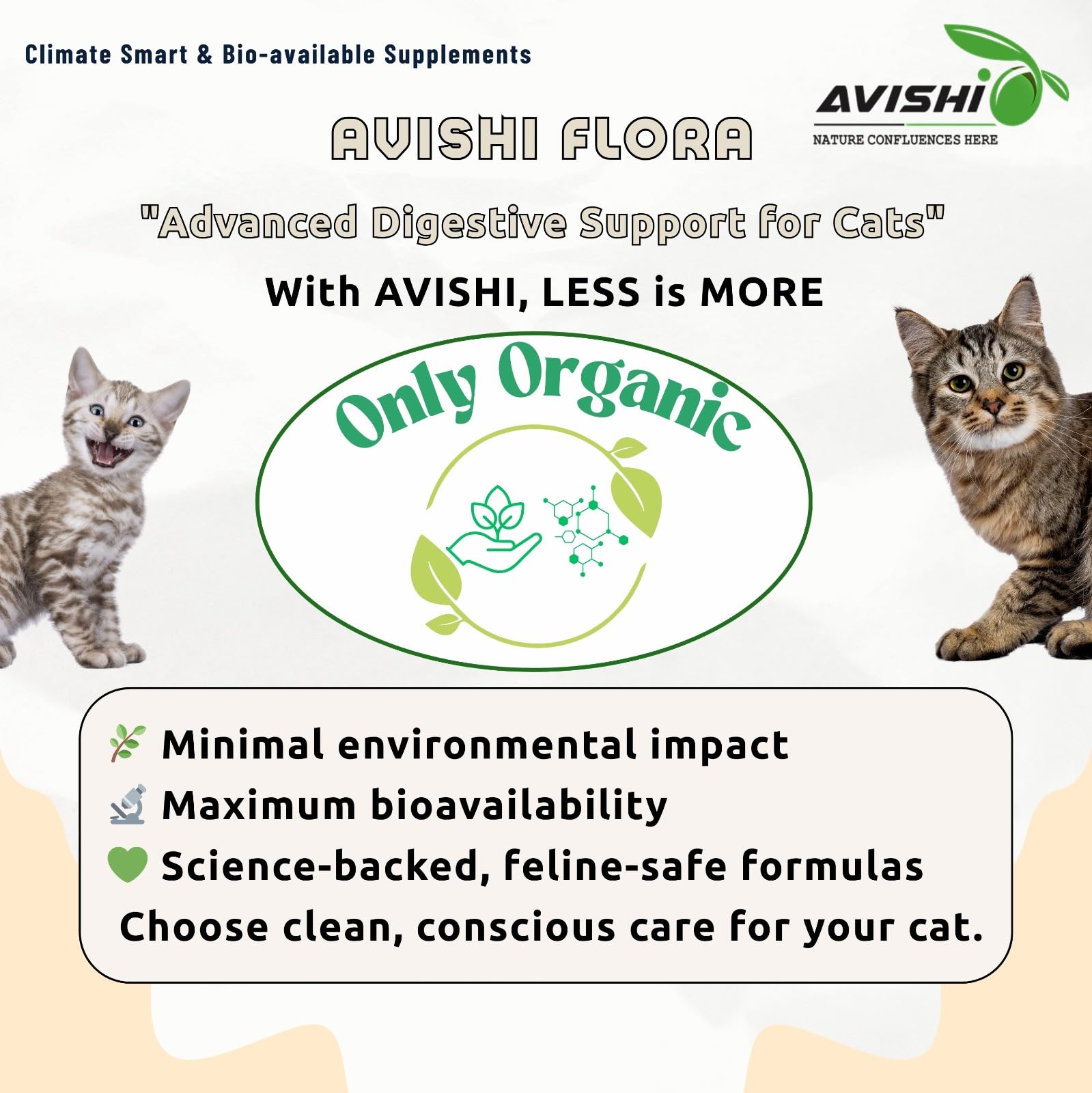 Climate Smart & Bio-available Supplements

AVISHI
NATURE CONFLUENCES HERE

AVISHI FLORA

"Advanced Digestive Support for Cats"

With AVISHI, LESS is MORE

Only Organic

🌿 Minimal environmental impact
🔬 Maximum bioavailability
💚 Science-backed, feline-safe formulas
Choose clean, conscious care for your cat.